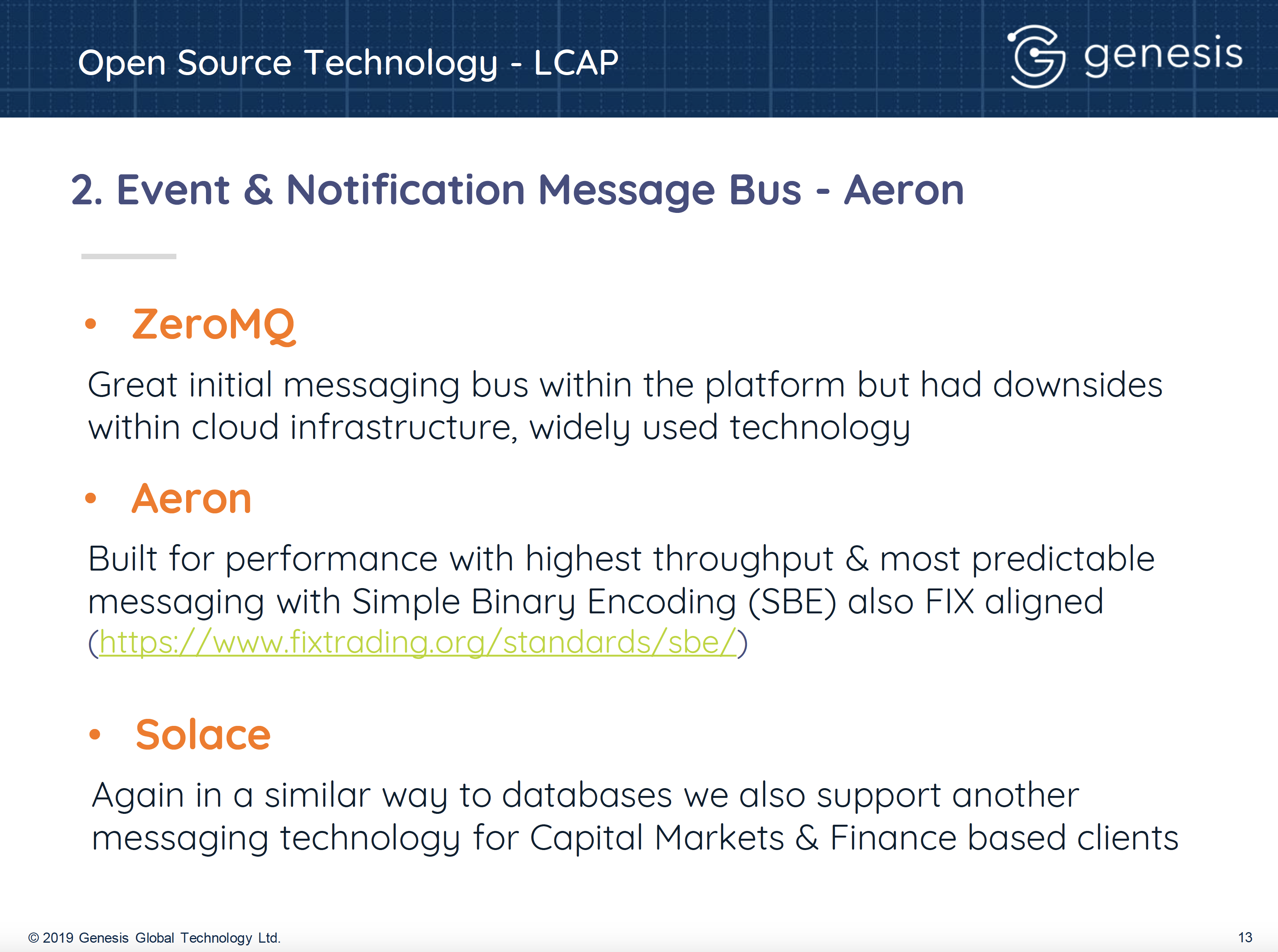 Open Source Technology - LCAP

genesis

2. Event & Notification Message Bus - Aeron

• ZeroMQ

Great initial messaging bus within the platform but had downsides within cloud infrastructure, widely used technology

• Aeron

Built for performance with highest throughput & most predictable messaging with Simple Binary Encoding (SBE) also FIX aligned (https://www.fixtrading.org/standards/sbe/)

• Solace

Again in a similar way to databases we also support another messaging technology for Capital Markets & Finance based clients

© 2019 Genesis Global Technology Ltd.

13